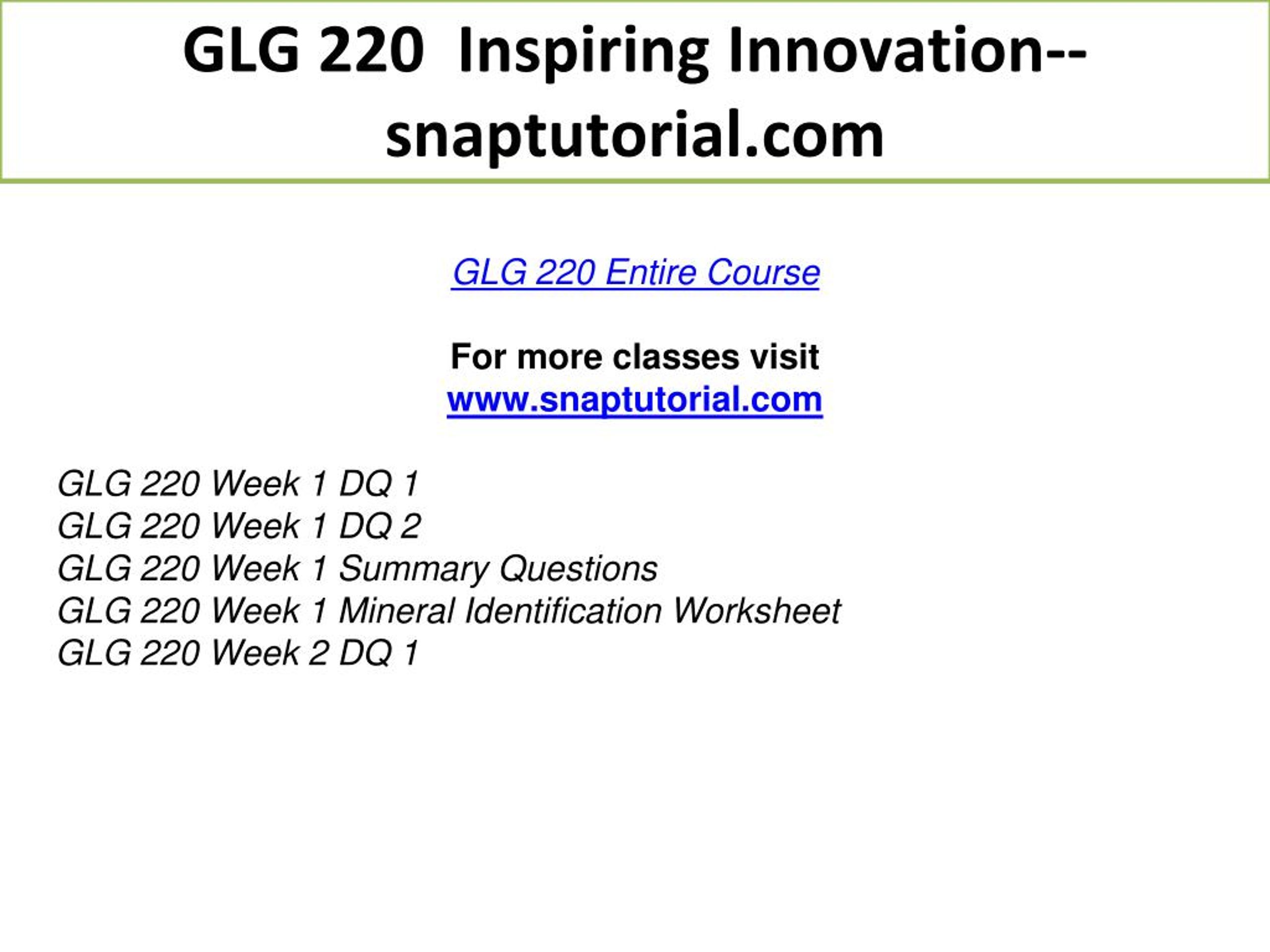 GLG 220 Inspiring Innovation--snaptutorial.com

GLG 220 Entire Course

For more classes visit
www.snaptutorial.com

GLG 220 Week 1 DQ 1
GLG 220 Week 1 DQ 2
GLG 220 Week 1 Summary Questions
GLG 220 Week 1 Mineral Identification Worksheet
GLG 220 Week 2 DQ 1